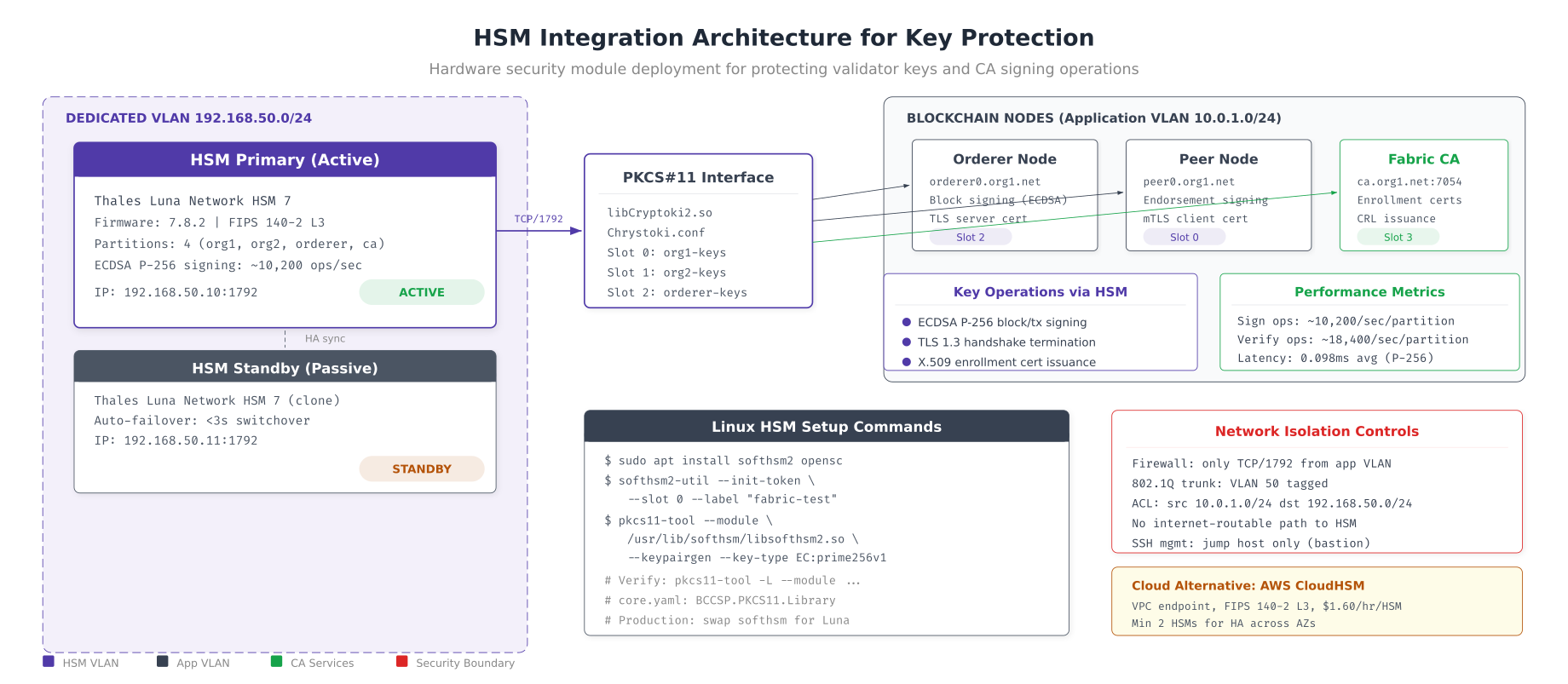 HSM Integration Architecture for Key Protection

Hardware security module deployment for protecting validator keys and CA signing operations

DEDICATED VLAN 192.168.50.0/24

HSM Primary (Active)

Thales Luna Network HSM 7
Firmware: 7.8.2 | FIPS 140-2 L3
Partitions: 4 (org1, org2, orderer, ca)
ECDSA P-256 signing: ~10,200 ops/sec
IP: 192.168.50.10:1792

ACTIVE

HA sync

HSM Standby (Passive)

Thales Luna Network HSM 7 (clone)
Auto-failover: <3s switchover
IP: 192.168.50.11:1792

STANDBY

TCP/1792

PKCS#11 Interface

libCryptoki2.so
Chrystoki.conf
Slot 0: org1-keys
Slot 1: org2-keys
Slot 2: orderer-keys

BLOCKCHAIN NODES (Application VLAN 10.0.1.0/24)

Orderer Node

orderer0.org1.net
Block signing (ECDSA)
TLS server cert
Slot 2

Peer Node

peer0.org1.net
Endorsement signing
mTLS client cert
Slot 0

Fabric CA

ca.org1.net:7054
Enrollment certs
CRL issuance
Slot 3

Key Operations via HSM

ECDSA P-256 block/tx signing
TLS 1.3 handshake termination
X.509 enrollment cert issuance

Performance Metrics

Sign ops: ~10,200/sec/partition
Verify ops: ~18,400/sec/partition
Latency: 0.098ms avg (P-256)

Linux HSM Setup Commands

$ sudo apt install softhsm2 opensc
$ softhsm2-util --init-token \
--slot 0 --label "fabric-test"
$ pkcs11-tool --module \
/usr/lib/softhsm/libsofthsm2.so \
--keypairgen --key-type EC:prime256v1
# Verify: pkcs11-tool -L --module ...
# core.yaml: BCCSP.PKCS11.Library
# Production: swap softhsm for Luna

Network Isolation Controls

Firewall: only TCP/1792 from app VLAN
802.1Q trunk: VLAN 50 tagged
ACL: src 10.0.1.0/24 dst 192.168.50.0/24
No internet-routable path to HSM
SSH mgmt: jump host only (bastion)

Cloud Alternative: AWS CloudHSM

VPC endpoint, FIPS 140-2 L3, $1.60/hr/HSM
Min 2 HSMs for HA across AZs

HSM VLAN
App VLAN
CA Services
Security Boundary